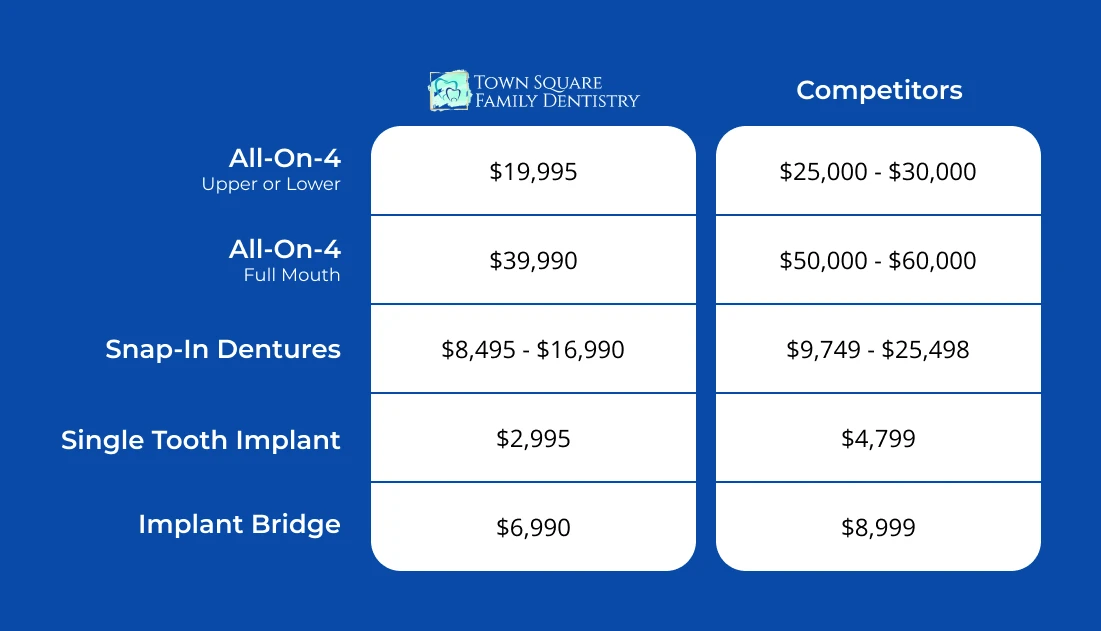 | | TOWN SQUARE FAMILY DENTISTRY | Competitors |
|---|---|---|
| All-On-4 Upper or Lower | \$19,995 | \$25,000 - \$30,000 |
| All-On-4 Full Mouth | \$39,990 | \$50,000 - \$60,000 |
| Snap-In Dentures | \$8,495 - \$16,990 | \$9,749 - \$25,498 |
| Single Tooth Implant | \$2,995 | \$4,799 |
| Implant Bridge | \$6,990 | \$8,999 |